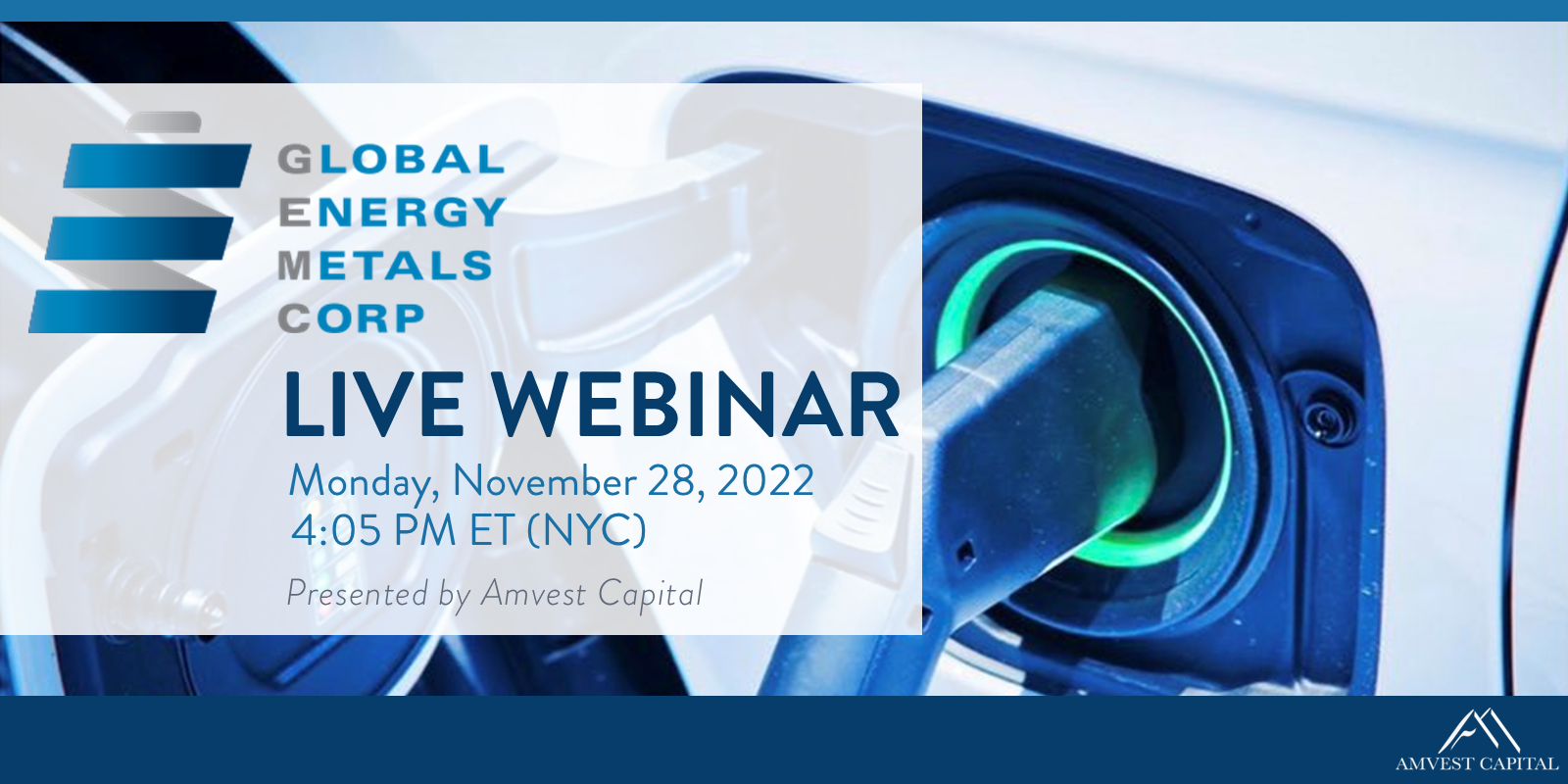 GLOBAL
ENERGY
METALS
CORP

LIVE WEBINAR

Monday, November 28, 2022
4:05 PM ET (NYC)

Presented by Amvest Capital

AMVEST CAPITAL